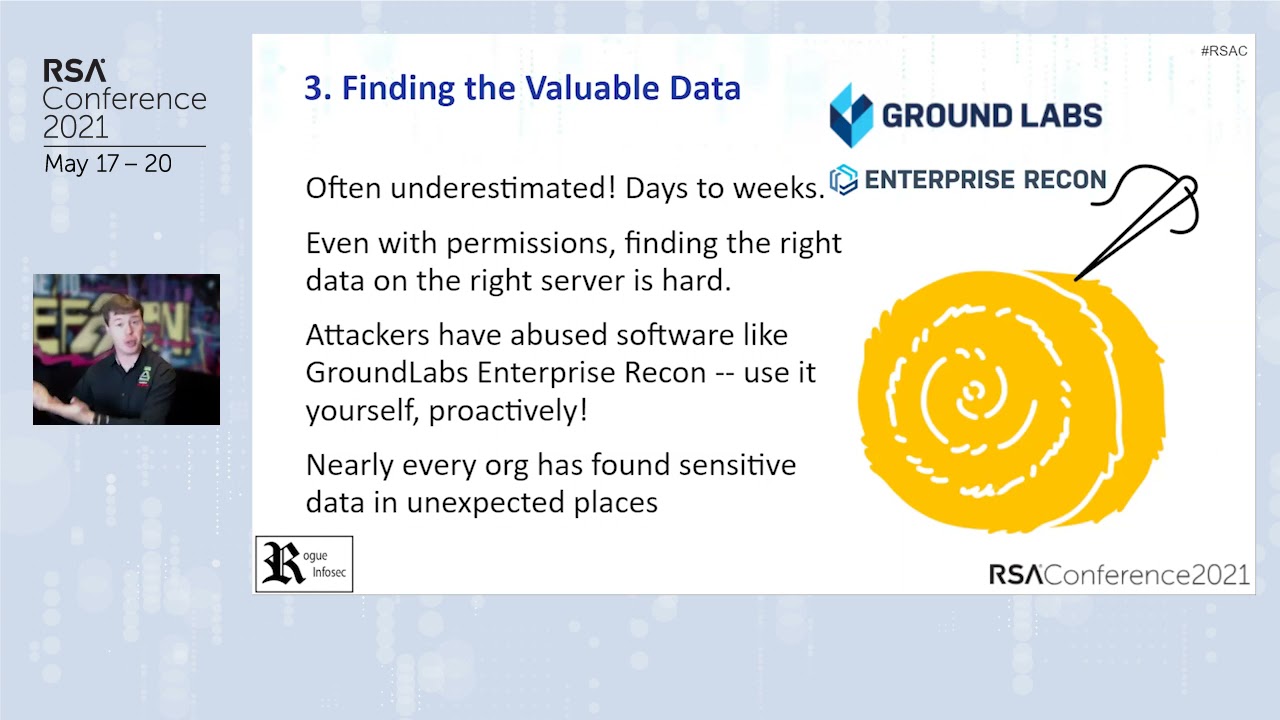 RSA Conference 2021
May 17 – 20

#RSAC

3. Finding the Valuable Data

GROUND LABS

ENTERPRISE RECON

Often underestimated! Days to weeks.

Even with permissions, finding the right data on the right server is hard.

Attackers have abused software like GroundLabs Enterprise Recon -- use it yourself, proactively!

Nearly every org has found sensitive data in unexpected places

Rogue Infosec

RSAConference2021